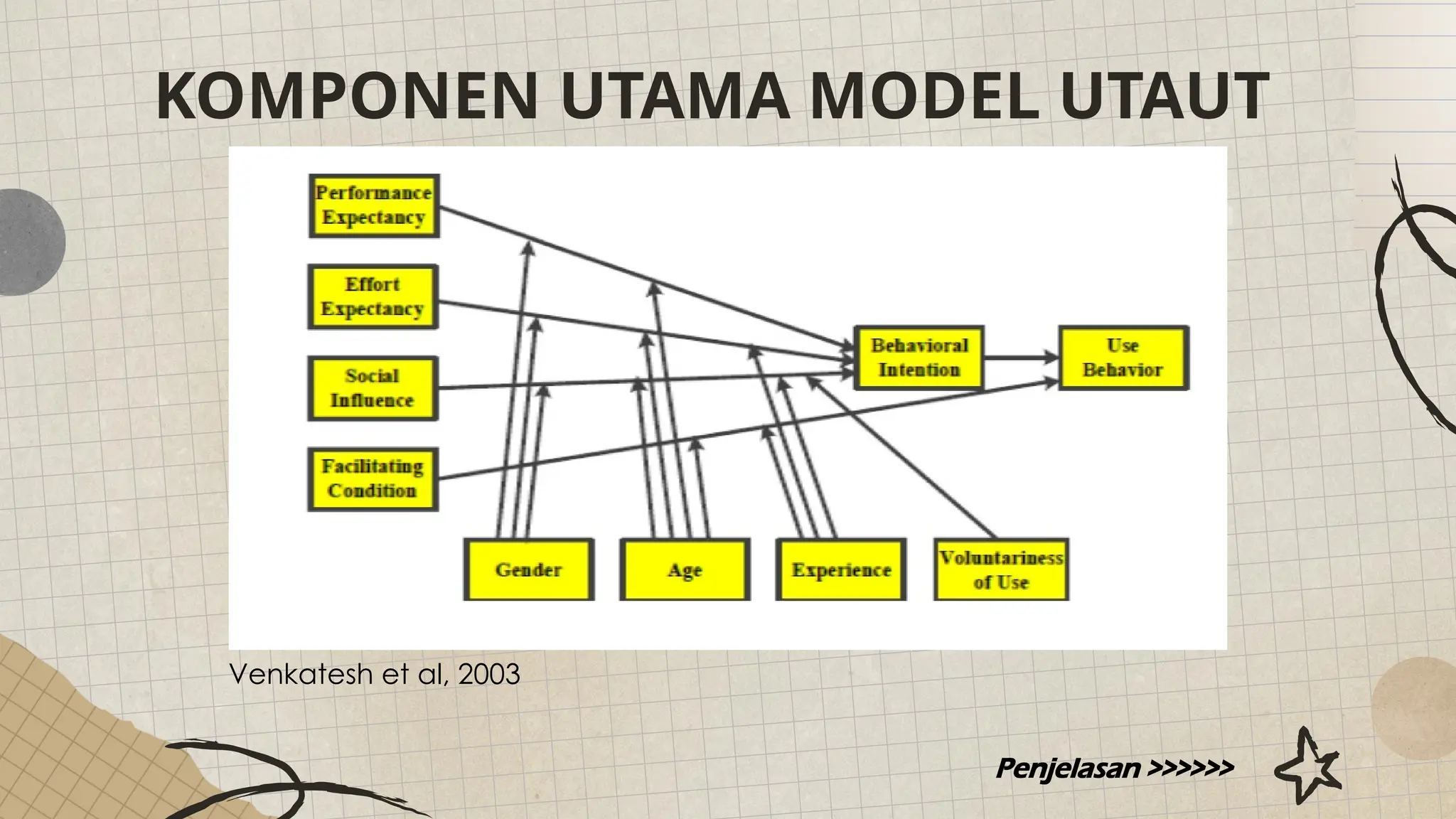 KOMPONEN UTAMA MODEL UTAUT

Performance Expectancy

Effort Expectancy

Social Influence

Facilitating Condition

Behavioral Intention

Use Behavior

Gender

Age

Experience

Voluntariness of Use

Venkatesh et al, 2003

Penjelasan >>>>>>